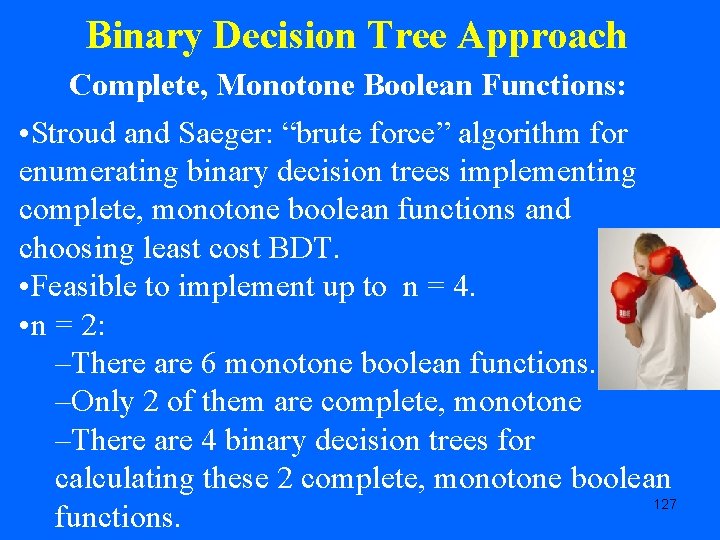 Binary Decision Tree Approach

Complete, Monotone Boolean Functions:

•Stroud and Saeger: “brute force” algorithm for enumerating binary decision trees implementing complete, monotone boolean functions and choosing least cost BDT.

•Feasible to implement up to n = 4.

•n = 2:

–There are 6 monotone boolean functions.

–Only 2 of them are complete, monotone

–There are 4 binary decision trees for calculating these 2 complete, monotone boolean functions.

127